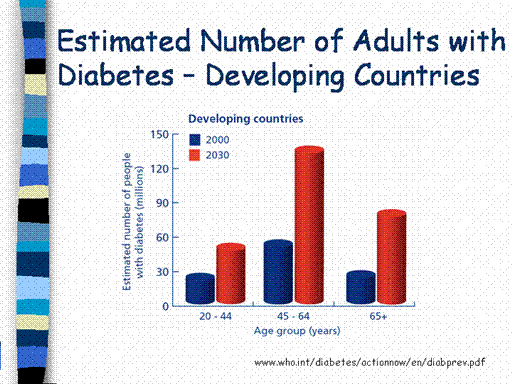 Estimated Number of Adults with Diabetes – Developing Countries

Developing countries

2000
2030

Estimated number of people with diabetes (millions)

150
120
90
60
30
0

20 - 44
45 - 64
65+

Age group (years)

www.who.int/diabetes/actionnow/en/diabprev.pdf